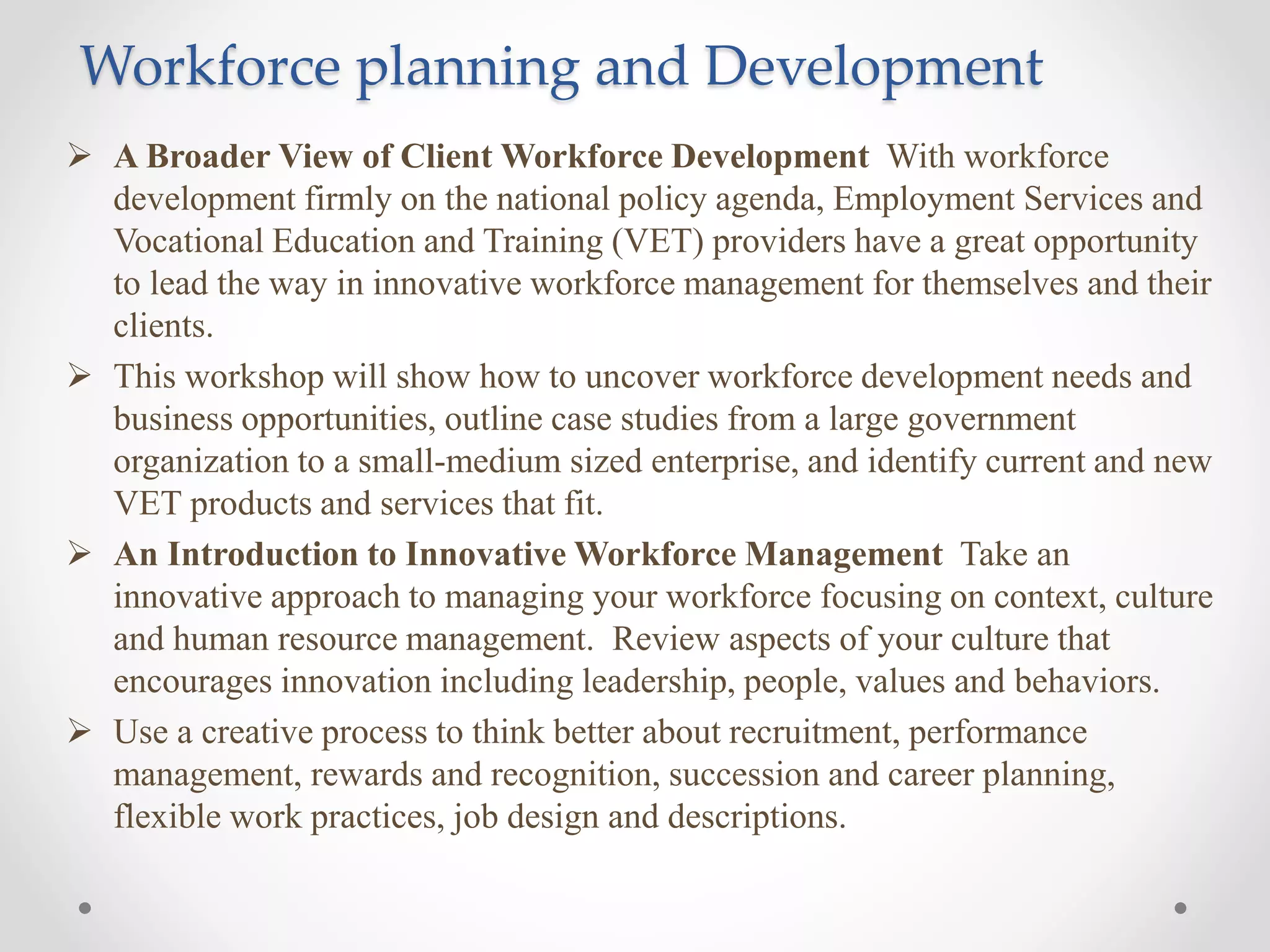 Workforce planning and Development

➢ A Broader View of Client Workforce Development With workforce development firmly on the national policy agenda, Employment Services and Vocational Education and Training (VET) providers have a great opportunity to lead the way in innovative workforce management for themselves and their clients.

➢ This workshop will show how to uncover workforce development needs and business opportunities, outline case studies from a large government organization to a small-medium sized enterprise, and identify current and new VET products and services that fit.

➢ An Introduction to Innovative Workforce Management Take an innovative approach to managing your workforce focusing on context, culture and human resource management. Review aspects of your culture that encourages innovation including leadership, people, values and behaviors.

➢ Use a creative process to think better about recruitment, performance management, rewards and recognition, succession and career planning, flexible work practices, job design and descriptions.